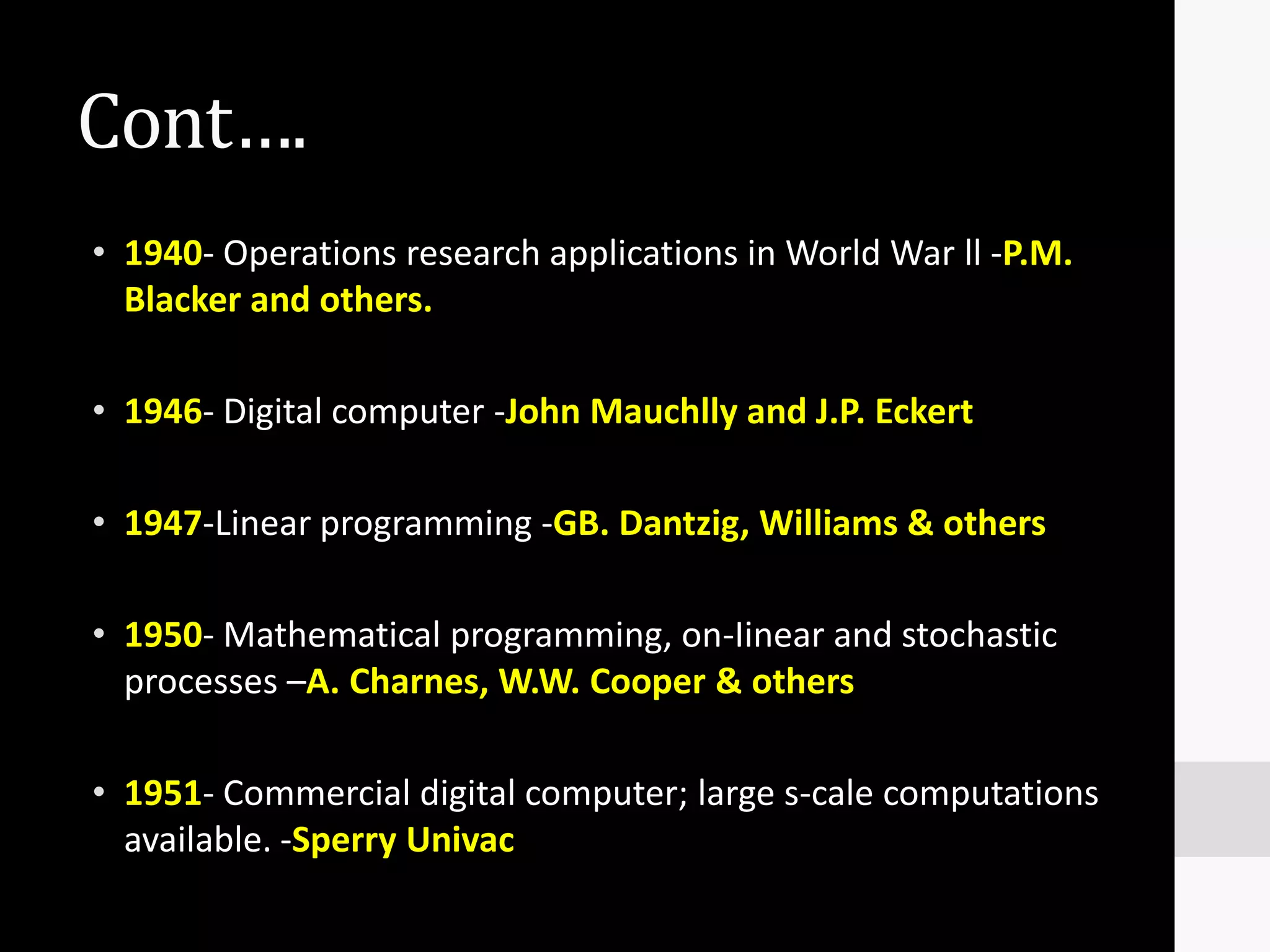 Cont….

• 1940- Operations research applications in World War ll -P.M. Blacker and others.

• 1946- Digital computer -John Mauchlly and J.P. Eckert

• 1947-Linear programming -GB. Dantzig, Williams & others

• 1950- Mathematical programming, on-linear and stochastic processes –A. Charnes, W.W. Cooper & others

• 1951- Commercial digital computer; large s-cale computations available. -Sperry Univac